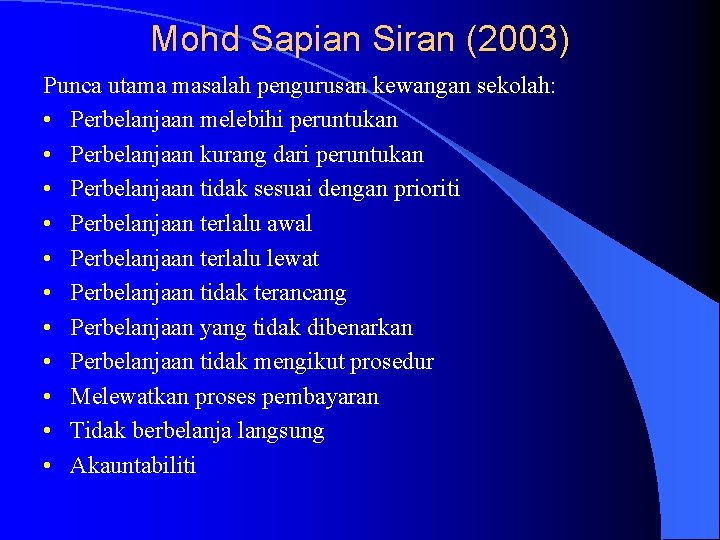 Mohd Sapian Siran (2003)

Punca utama masalah pengurusan kewangan sekolah:
• Perbelanjaan melebihi peruntukan
• Perbelanjaan kurang dari peruntukan
• Perbelanjaan tidak sesuai dengan prioriti
• Perbelanjaan terlalu awal
• Perbelanjaan terlalu lewat
• Perbelanjaan tidak terancang
• Perbelanjaan yang tidak dibenarkan
• Perbelanjaan tidak mengikut prosedur
• Melewatkan proses pembayaran
• Tidak berbelanja langsung
• Akauntabiliti